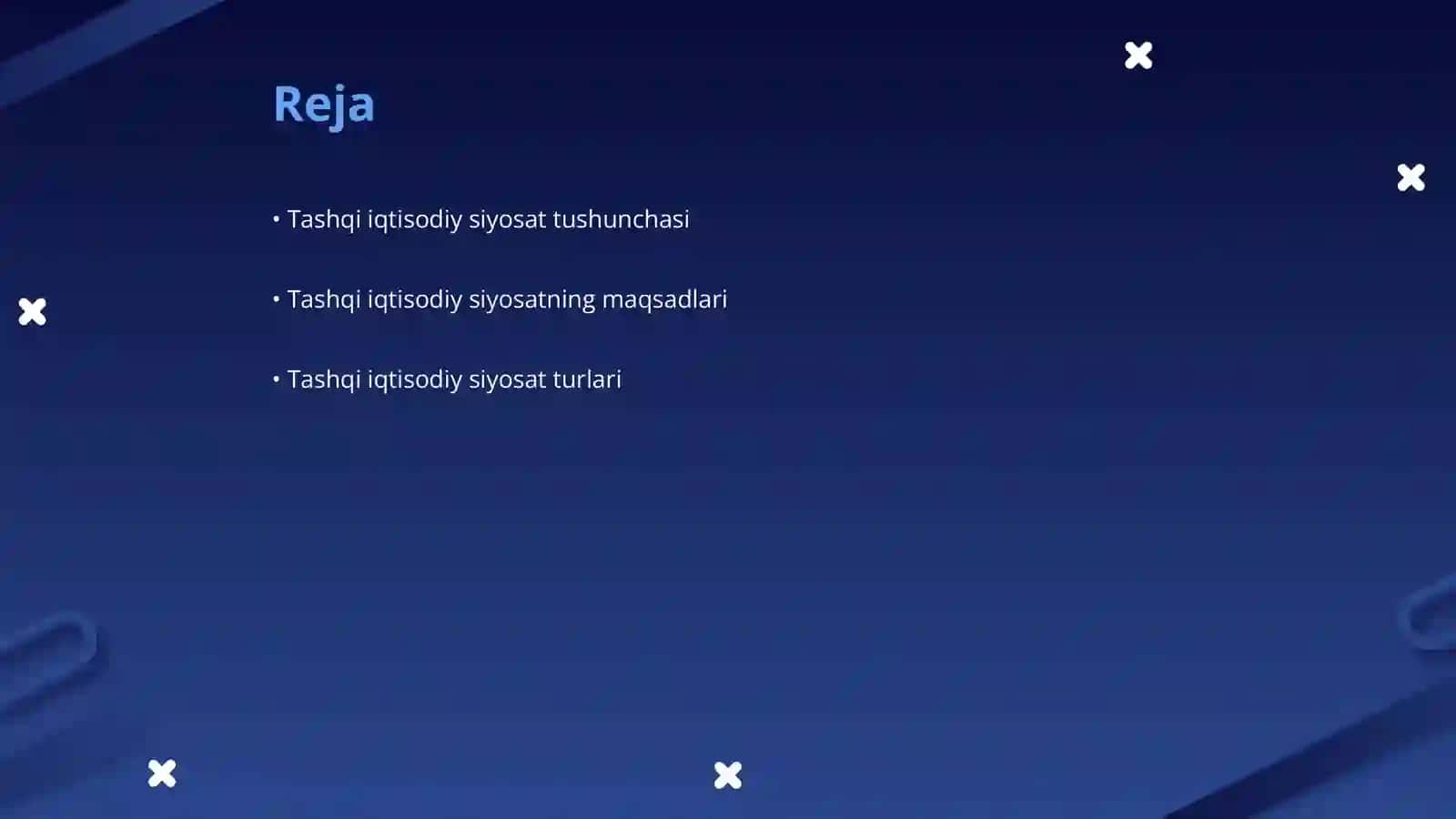 Reja

• Tashqi iqtisodiy siyosat tushunchasi

• Tashqi iqtisodiy siyosatning maqsadlari

• Tashqi iqtisodiy siyosat turlari